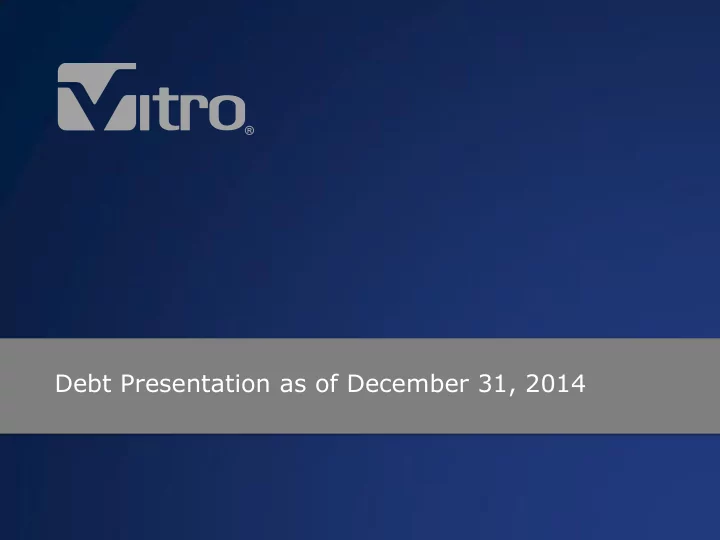 Vitro®

Debt Presentation as of December 31, 2014